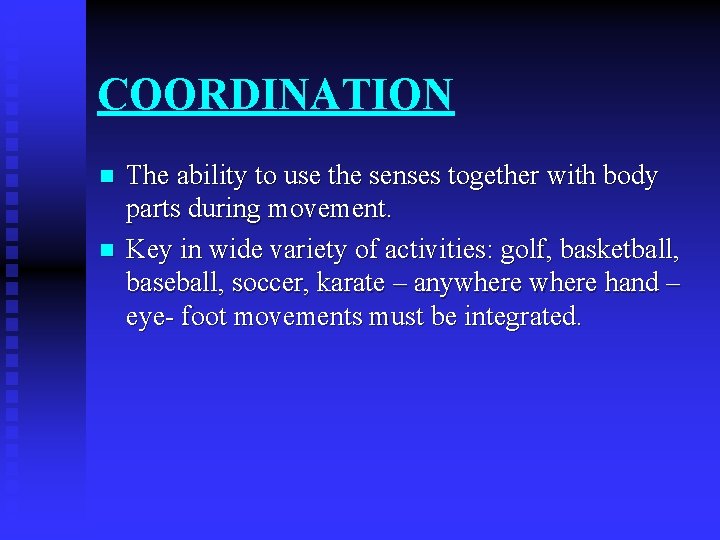 COORDINATION

- The ability to use the senses together with body parts during movement.
- Key in wide variety of activities: golf, basketball, baseball, soccer, karate – anywhere where hand – eye- foot movements must be integrated.